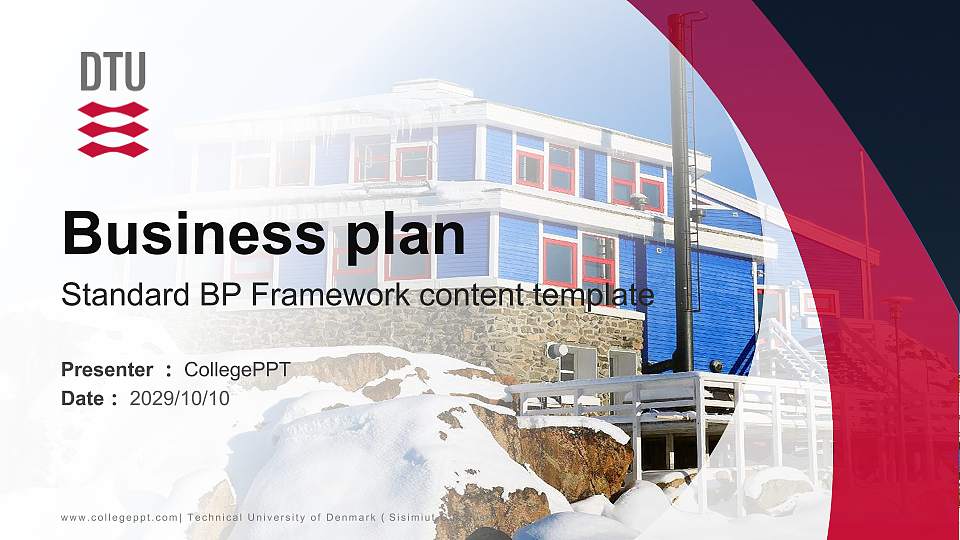 DTU

Business plan

Standard BP Framework content template

Presenter ： CollegePPT
Date ： 2029/10/10

www.collegeppt.com| Technical University of Denmark ( Sisimiut